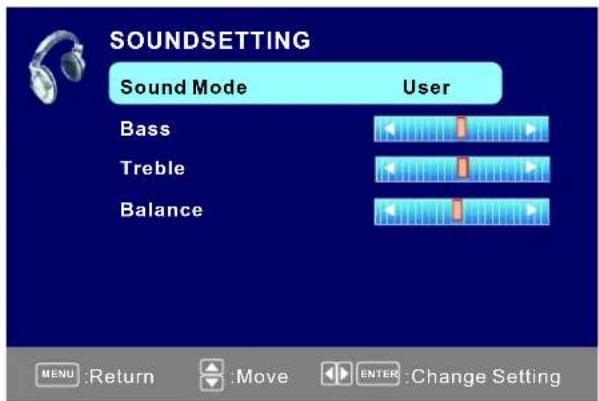 SOUNDSETTING

Sound Mode User

Bass

Treble

Balance

MENU :Return :Move ENTER :Change Setting